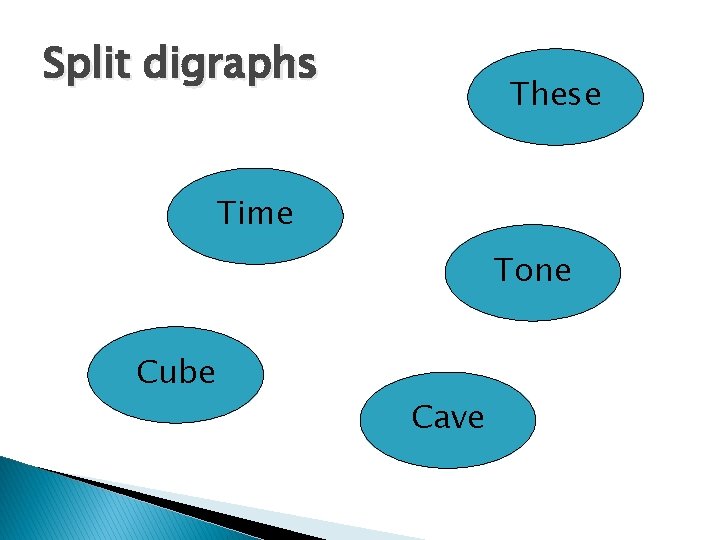 Split digraphs

These

Time

Tone

Cube

Cave